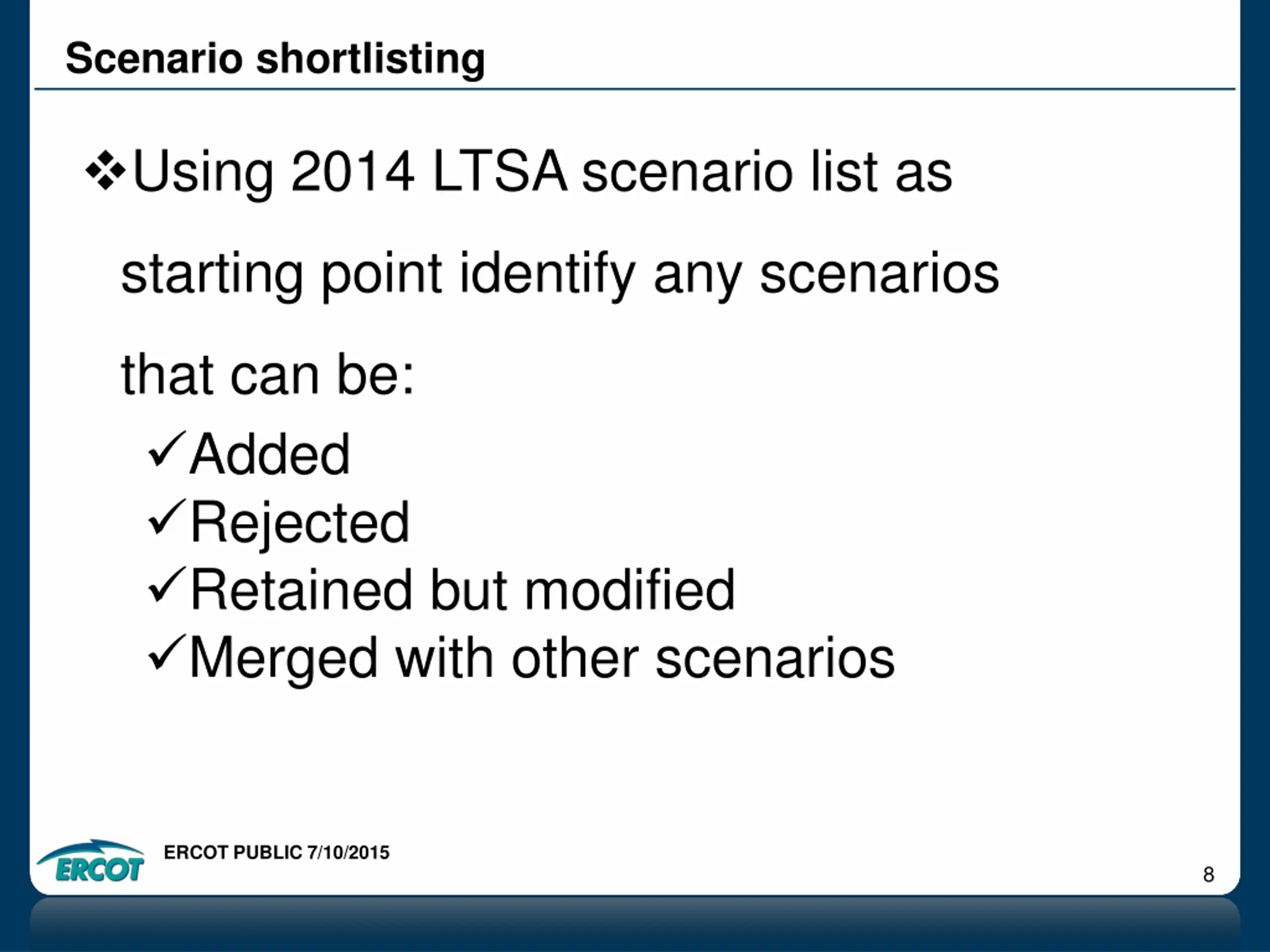 Scenario shortlisting

❖Using 2014 LTSA scenario list as starting point identify any scenarios that can be:

✓Added
✓Rejected
✓Retained but modified
✓Merged with other scenarios

ERCOT

ERCOT PUBLIC 7/10/2015

8